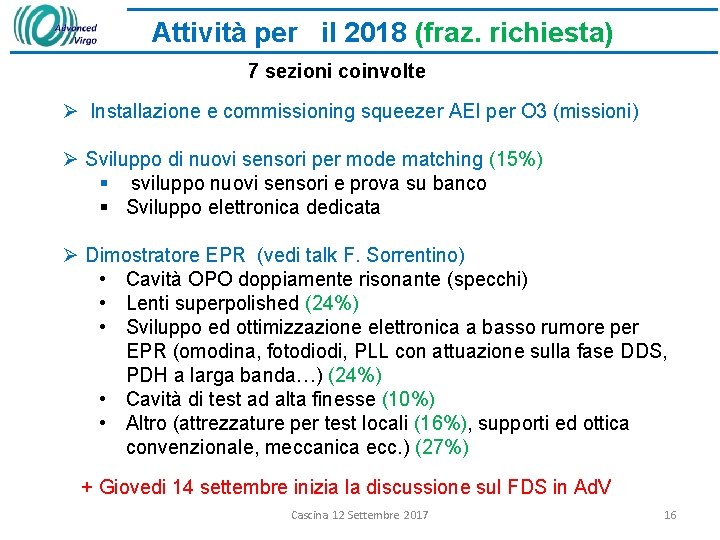 Advanced Virgo

Attività per il 2018 (fraz. richiesta)

7 sezioni coinvolte

➢ Installazione e commissioning squeezer AEI per O3 (missioni)

➢ Sviluppo di nuovi sensori per mode matching (15%)
▪ sviluppo nuovi sensori e prova su banco
▪ Sviluppo elettronica dedicata

➢ Dimostratore EPR (vedi talk F. Sorrentino)
• Cavità OPO doppiamente risonante (specchi)
• Lenti superpolished (24%)
• Sviluppo ed ottimizzazione elettronica a basso rumore per EPR (omodina, fotodiodi, PLL con attuazione sulla fase DDS, PDH a larga banda…) (24%)
• Cavità di test ad alta finesse (10%)
• Altro (attrezzature per test locali (16%), supporti ed ottica convenzionale, meccanica ecc.) (27%)

+ Giovedi 14 settembre inizia la discussione sul FDS in AdV

Cascina 12 Settembre 2017

16